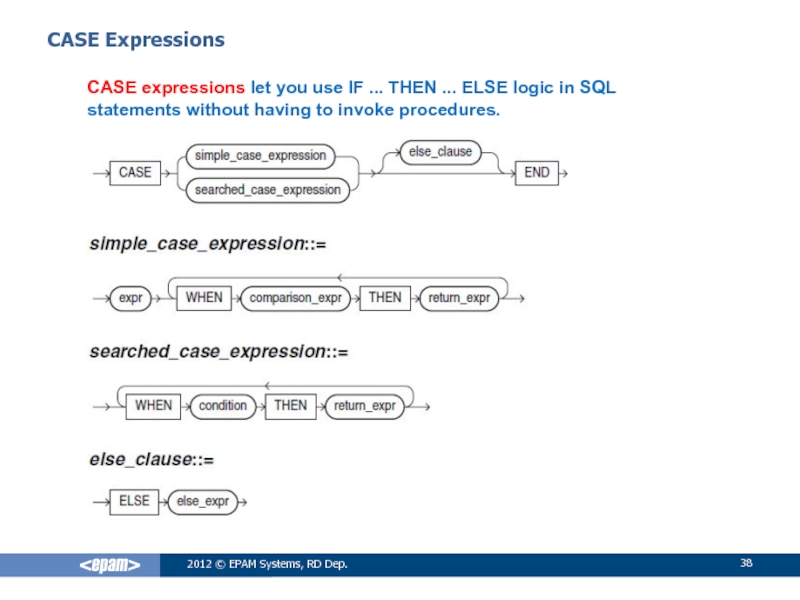 CASE Expressions

CASE expressions let you use IF ... THEN ... ELSE logic in SQL statements without having to invoke procedures.

CASE simple_case_expression searched_case_expression else_clause END

simple_case_expression::=

expr WHEN comparison_expr THEN return_expr

searched_case_expression::=

WHEN condition THEN return_expr

else_clause::=

ELSE else_expr

<epam> 2012 © EPAM Systems, RD Dep. 38